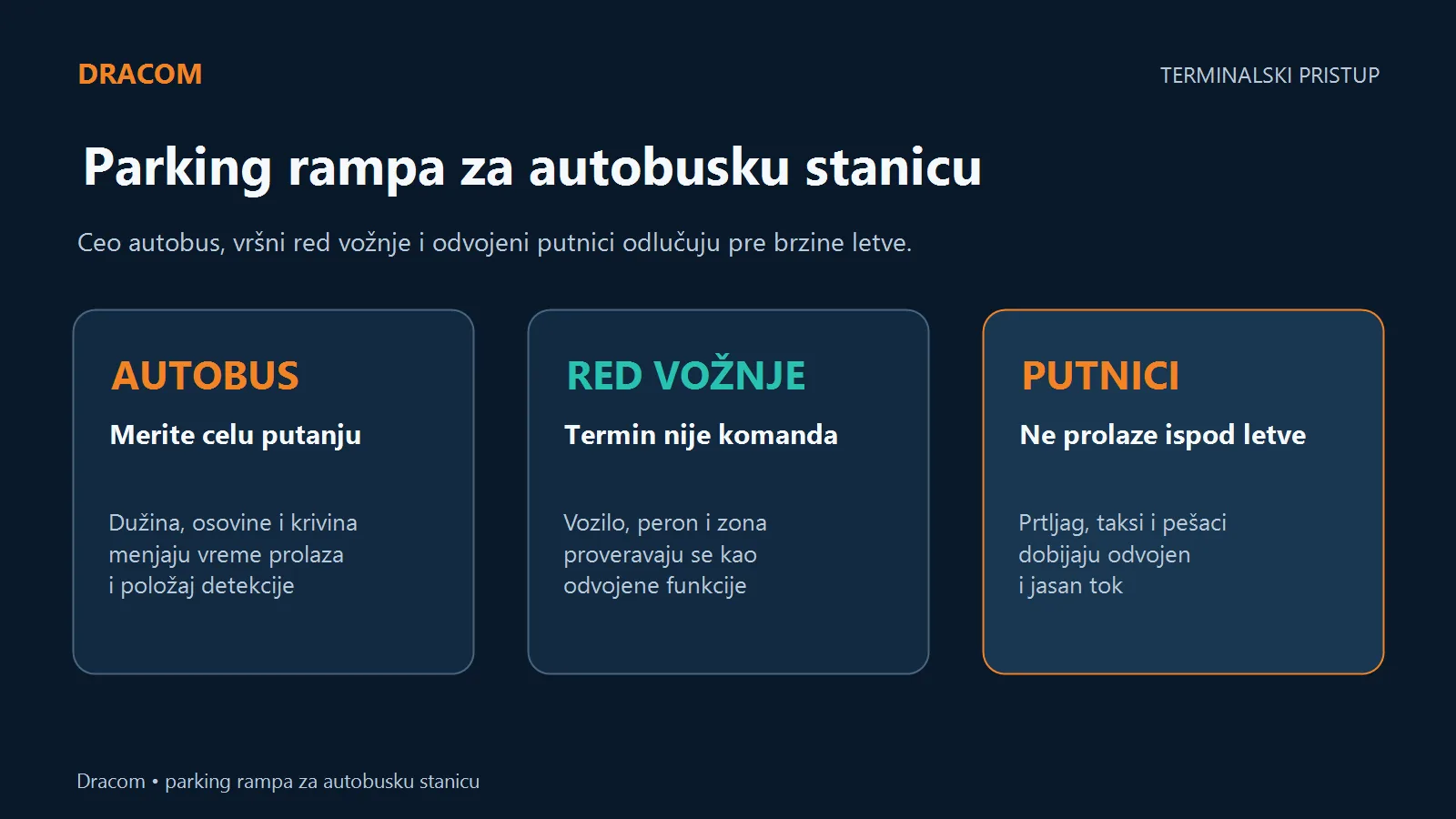 DRACOM

TERMINALSKI PRISTUP

Parking rampa za autobusku stanicu

Ceo autobus, vršni red vožnje i odvojeni putnici odlučuju pre brzine letve.

AUTOBUS

Merite celu putanju

Dužina, osovine i krivina menjaju vreme prolaza i položaj detekcije

RED VOŽNJE

Termin nije komanda

Vozilo, peron i zona proveravaju se kao odvojene funkcije

PUTNICI

Ne prolaze ispod letve

Prtljag, taksi i pešaci dobijaju odvojen i jasan tok

Dracom • parking rampa za autobusku stanicu